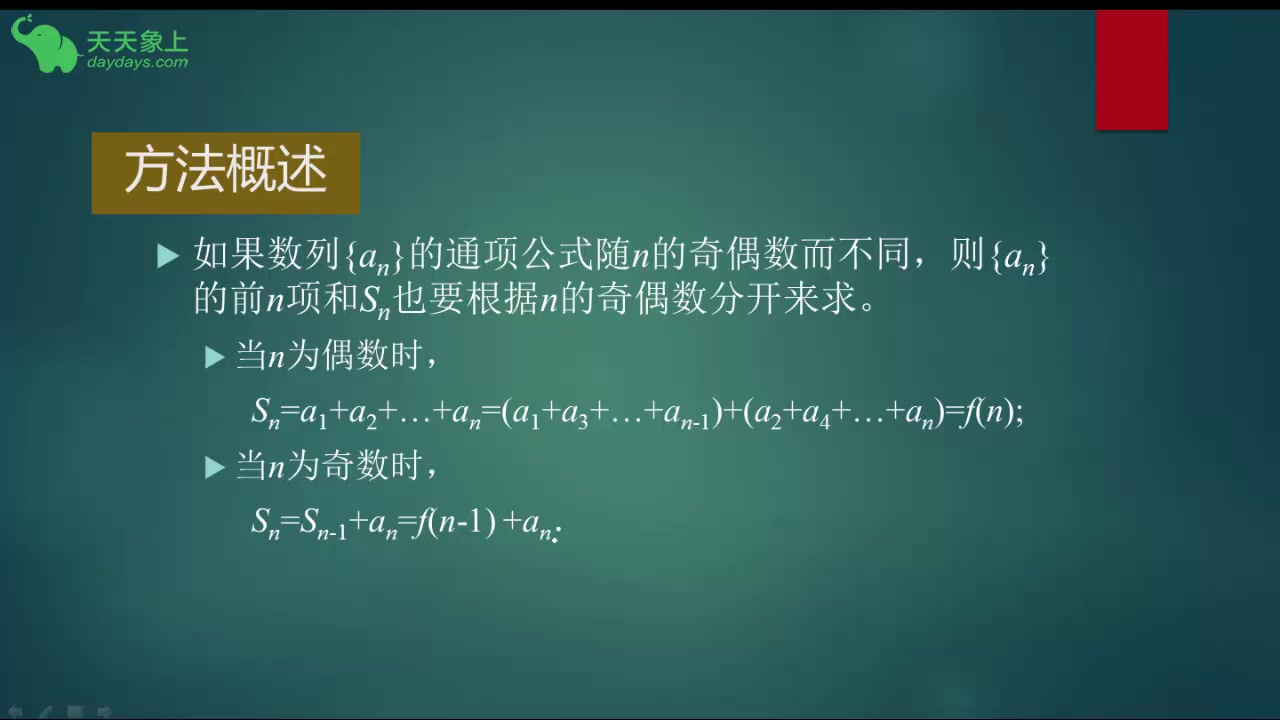 天天象上
daydays.com

方法概述

▶ 如果数列$\{a_n\}$的通项公式随$n$的奇偶数而不同，则$\{a_n\}$的前$n$项和$S_n$也要根据$n$的奇偶数分开来求。

▶ 当$n$为偶数时，

$S_n=a_1+a_2+\ldots+a_n=(a_1+a_3+\ldots+a_{n-1})+(a_2+a_4+\ldots+a_n)=f(n)$;

▶ 当$n$为奇数时，

$S_n=S_{n-1}+a_n=f(n-1)+a_n$.